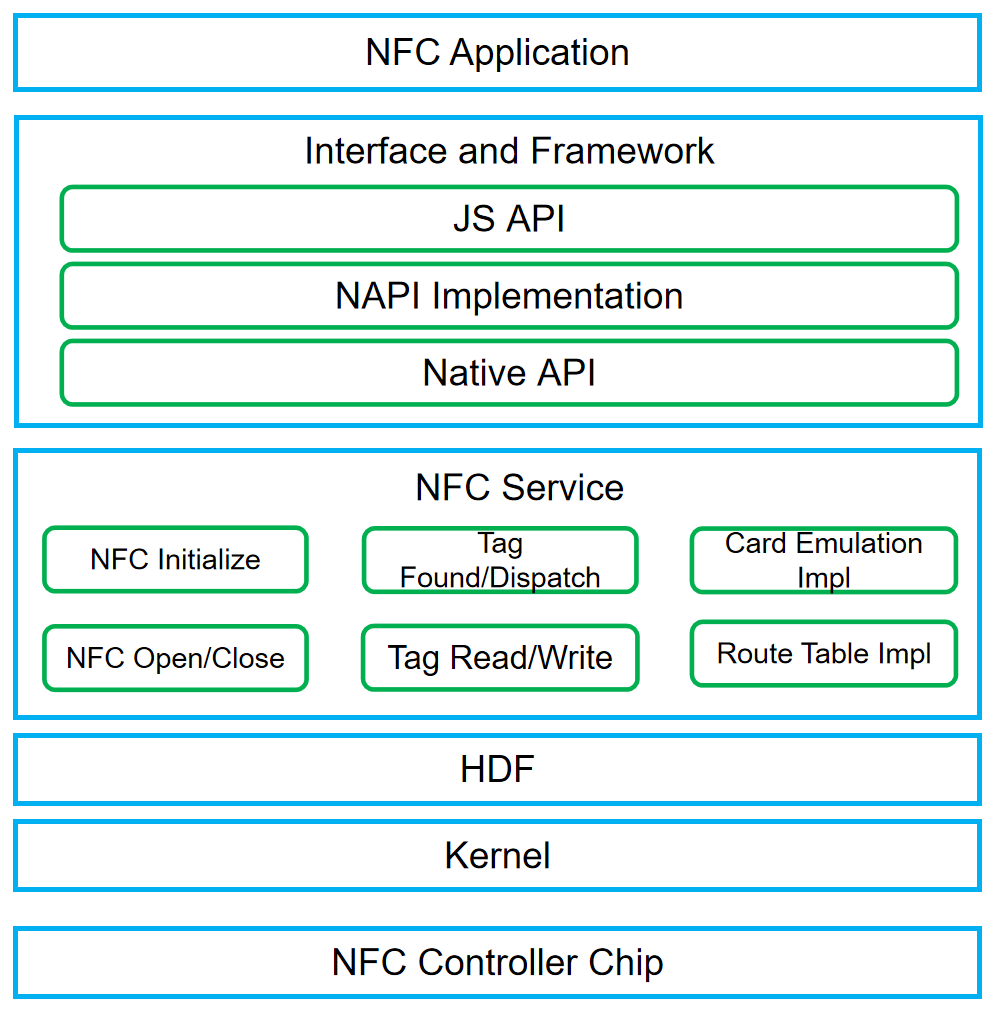 NFC Application

Interface and Framework

JS API

NAPI Implementation

Native API

NFC Service

NFC Initialize

Tag Found/Dispatch

Card Emulation Impl

NFC Open/Close

Tag Read/Write

Route Table Impl

HDF

Kernel

NFC Controller Chip